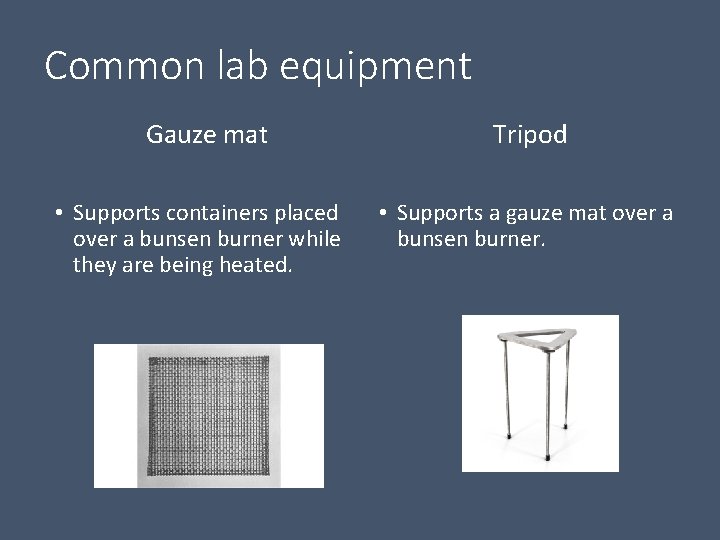 Common lab equipment

Gauze mat

• Supports containers placed over a bunsen burner while they are being heated.

Tripod

• Supports a gauze mat over a bunsen burner.